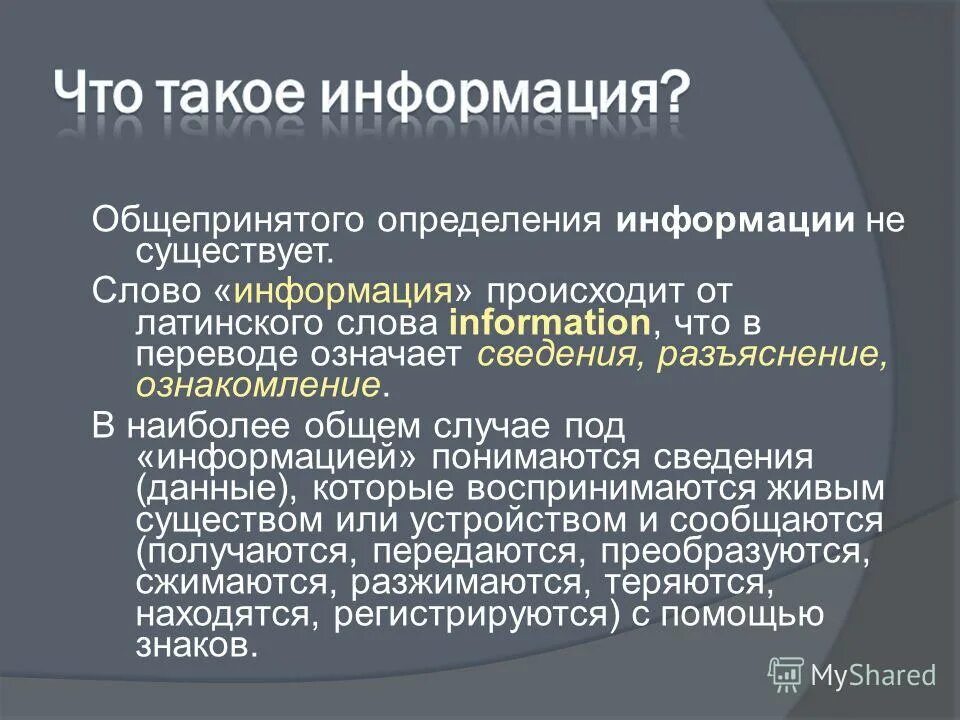 Что такое информация?

Общепринятого определения информации не существует.

Слово «информация» происходит от латинского слова information, что в переводе означает сведения, разъяснение, ознакомление.

В наиболее общем случае под «информацией» понимаются сведения (данные), которые воспринимаются живым существом или устройством и сообщаются (получаются, передаются, преобразуются, сжимаются, разжимаются, теряются, находятся, регистрируются) с помощью знаков.

MyShared